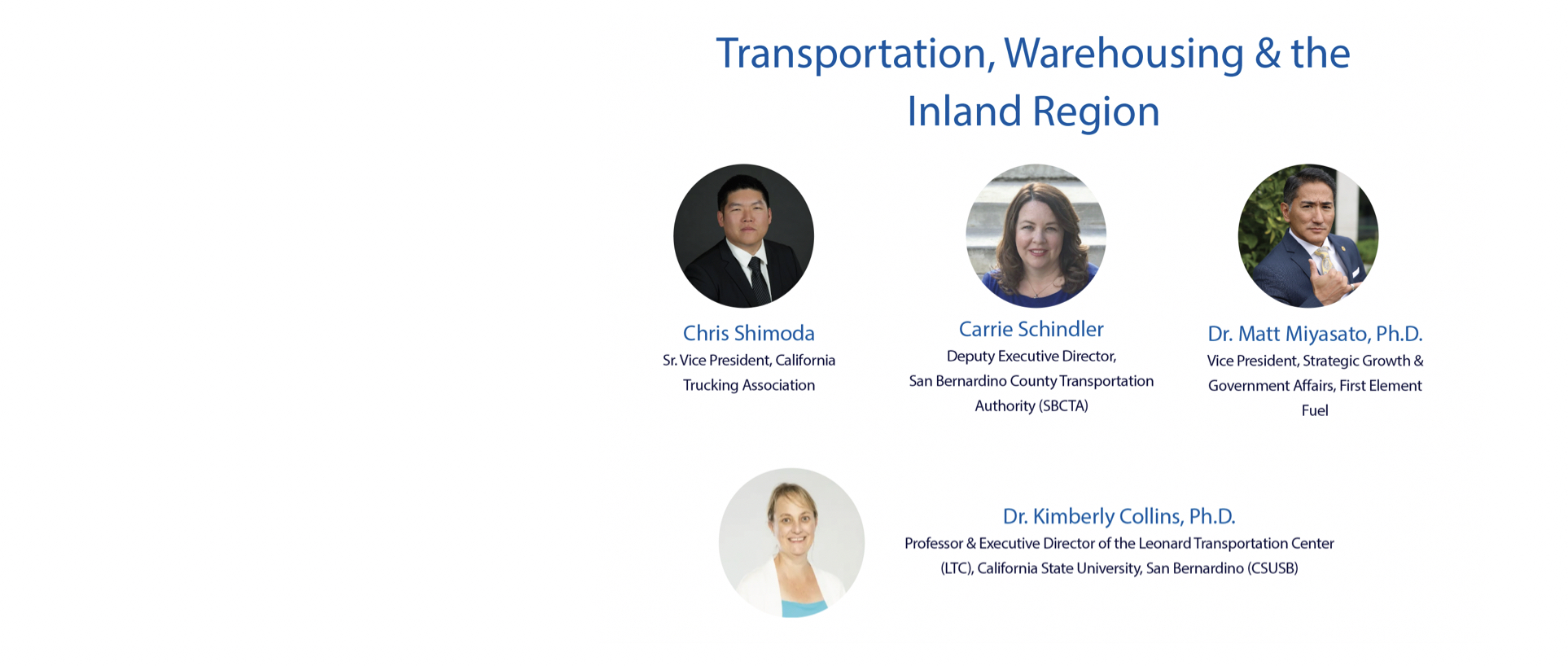 Transportation, Warehousing & the Inland Region

Chris Shimoda
Sr. Vice President, California Trucking Association

Carrie Schindler
Deputy Executive Director, San Bernardino County Transportation Authority (SBCTA)

Dr. Matt Miyasato, Ph.D.
Vice President, Strategic Growth & Government Affairs, First Element Fuel

Dr. Kimberly Collins, Ph.D.
Professor & Executive Director of the Leonard Transportation Center (LTC), California State University, San Bernardino (CSUSB)